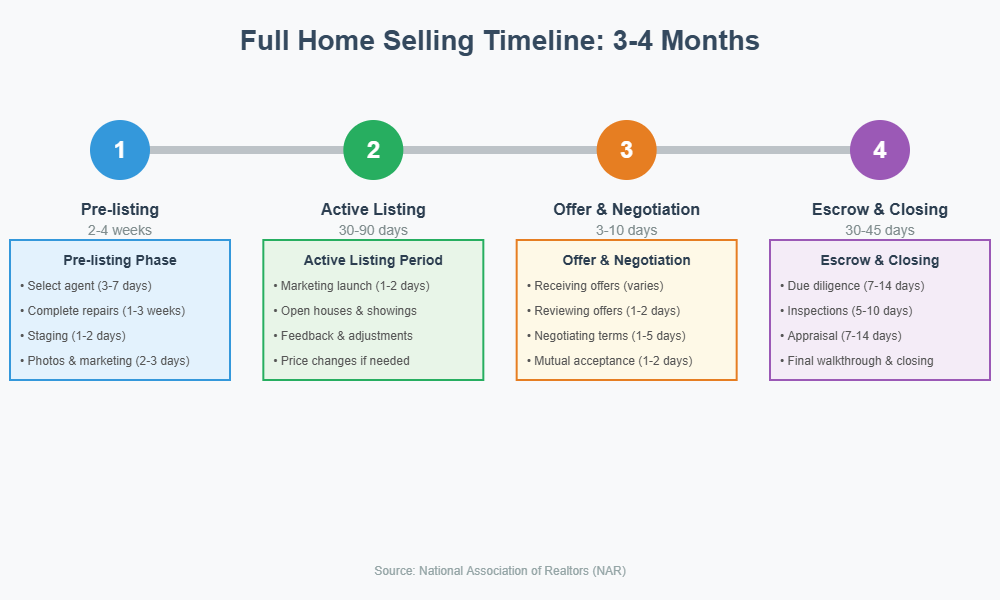 Full Home Selling Timeline: 3-4 Months

1

Pre-listing
2-4 weeks

Pre-listing Phase
• Select agent (3-7 days)
• Complete repairs (1-3 weeks)
• Staging (1-2 days)
• Photos & marketing (2-3 days)

2

Active Listing
30-90 days

Active Listing Period
• Marketing launch (1-2 days)
• Open houses & showings
• Feedback & adjustments
• Price changes if needed

3

Offer & Negotiation
3-10 days

Offer & Negotiation
• Receiving offers (varies)
• Reviewing offers (1-2 days)
• Negotiating terms (1-5 days)
• Mutual acceptance (1-2 days)

4

Escrow & Closing
30-45 days

Escrow & Closing
• Due diligence (7-14 days)
• Inspections (5-10 days)
• Appraisal (7-14 days)
• Final walkthrough & closing

Source: National Association of Realtors (NAR)